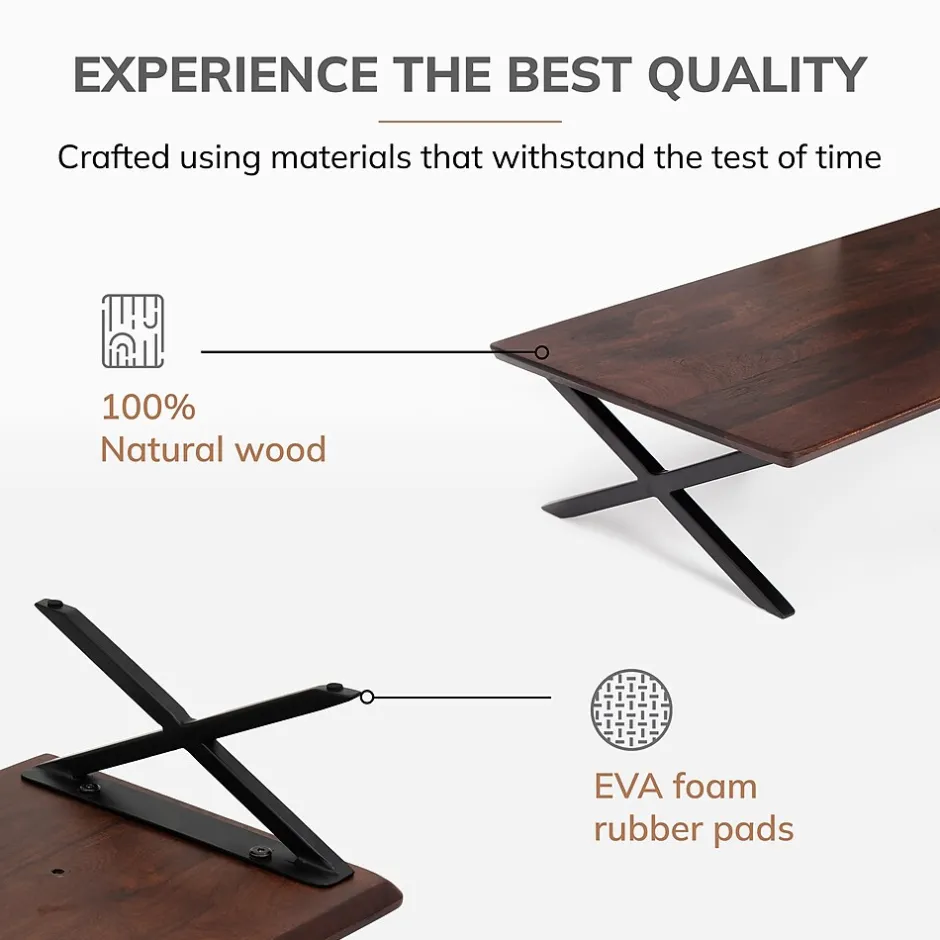 EXPERIENCE THE BEST QUALITY

Crafted using materials that withstand the test of time

100%
Natural wood

EVA foam
rubber pads